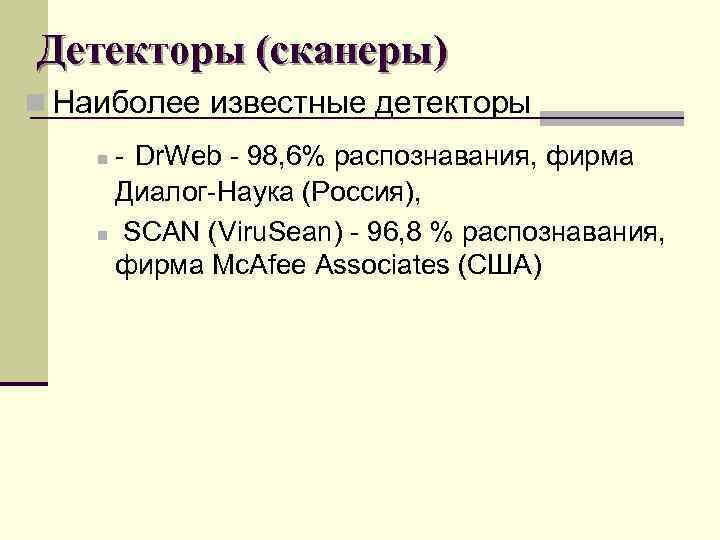 Детекторы (сканеры)

Наиболее известные детекторы

- DrWeb - 98,6% распознавания, фирма Диалог-Наука (Россия),

SCAN (ViruSean) - 96,8 % распознавания, фирма McAfee Associates (США)